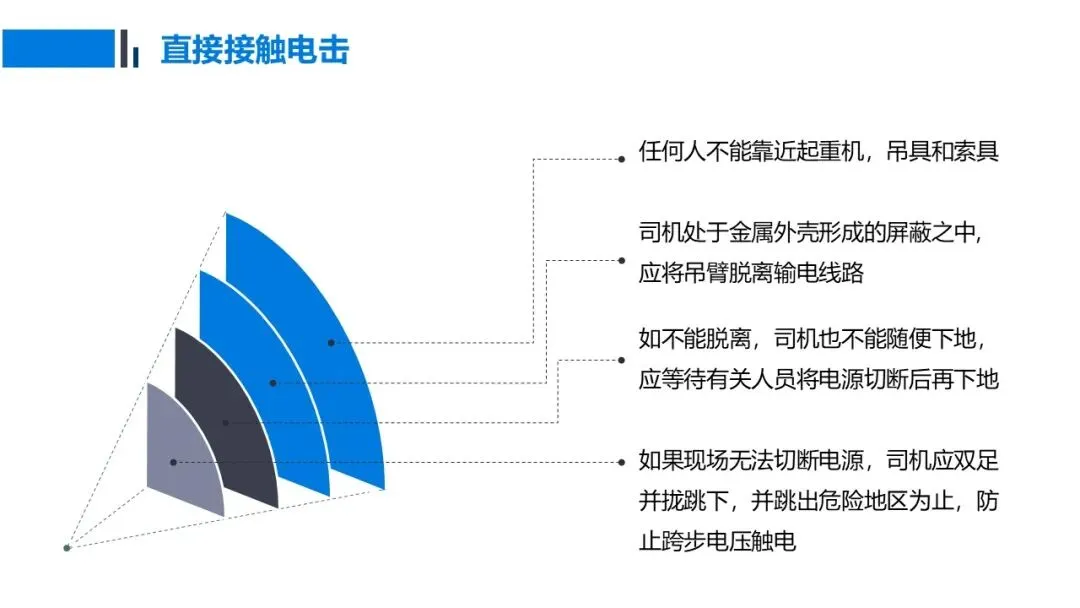 直接接触电击

任何人不能靠近起重机，吊具和索具

司机处于金属外壳形成的屏蔽之中，应将吊臂脱离输电线路

如不能脱离，司机也不能随便下地，应等待有关人员将电源切断后再下地

如果现场无法切断电源，司机应双足并拢跳下，并跳出危险地区为止，防止跨步电压触电